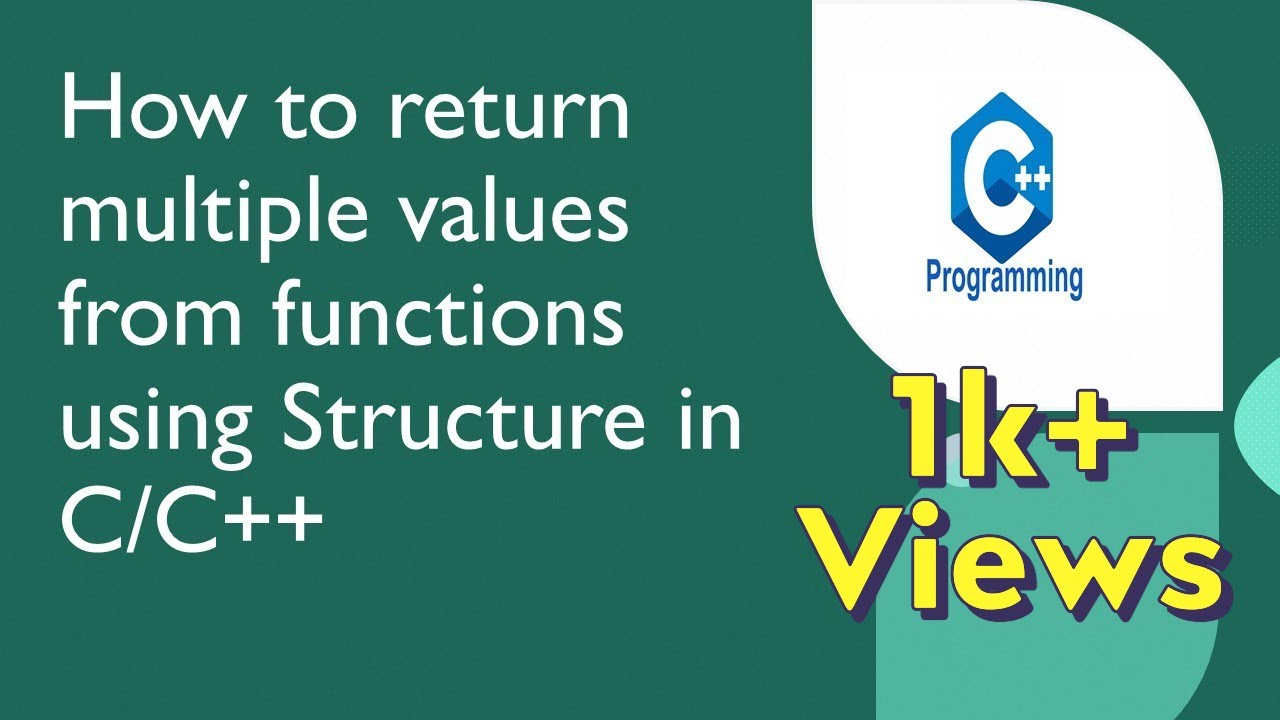 How to return multiple values from functions using Structure in C/C++

C++
Programming

1k+ Views